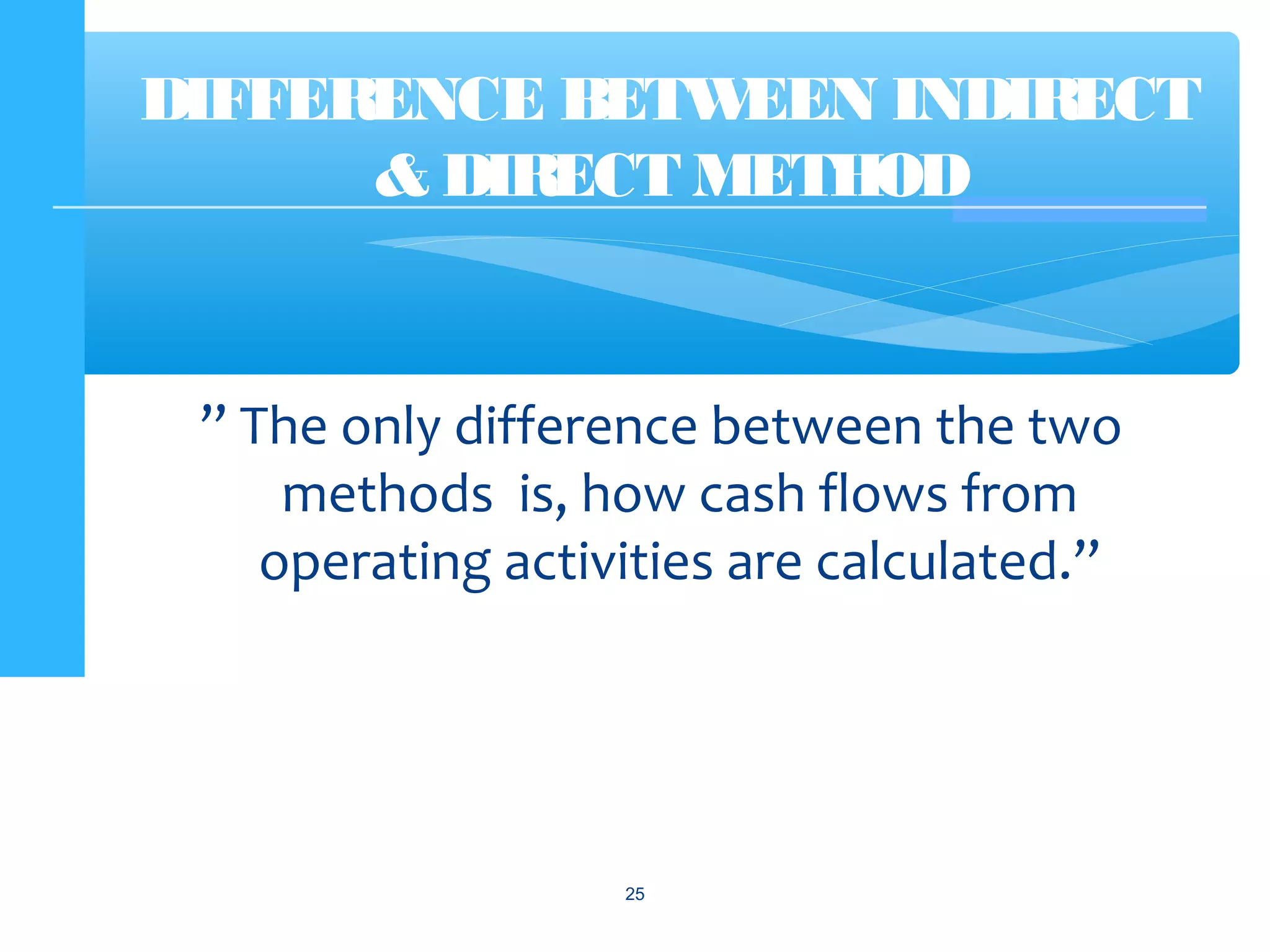 DIFFERENCE BETWEEN INDIRECT & DIRECT METHOD

” The only difference between the two methods  is, how cash flows from operating activities are calculated.”

25